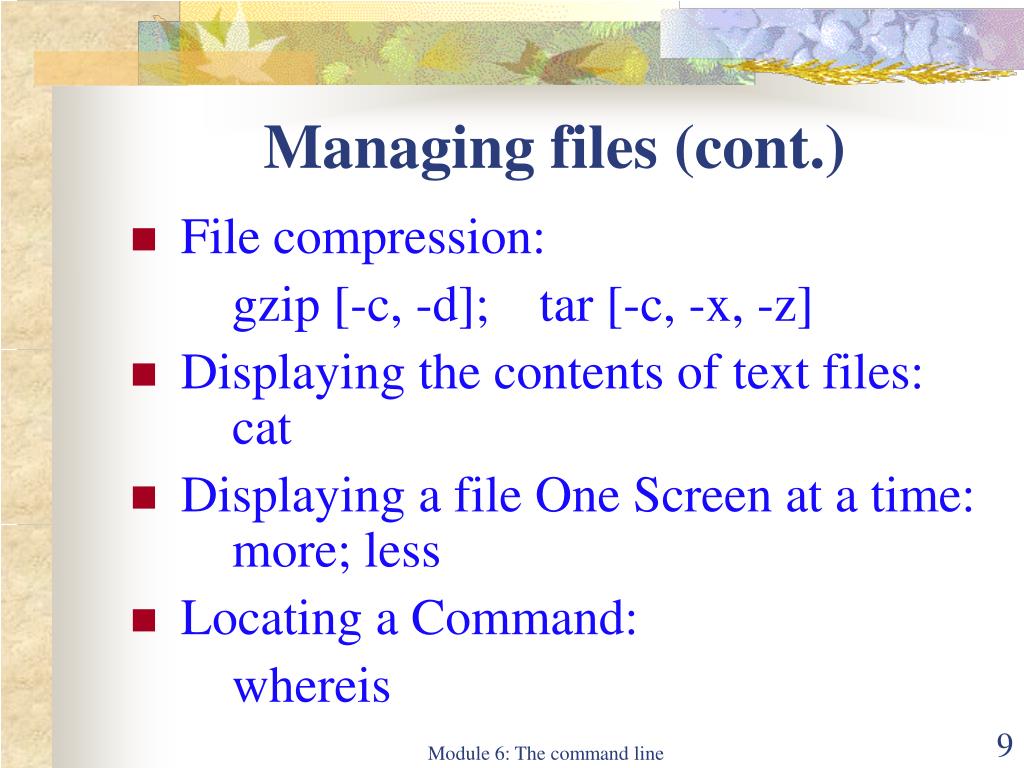 Managing files (cont.)

File compression:
gzip [-c, -d]; tar [-c, -x, -z]

Displaying the contents of text files: cat

Displaying a file One Screen at a time: more; less

Locating a Command:
whereis

Module 6: The command line

9